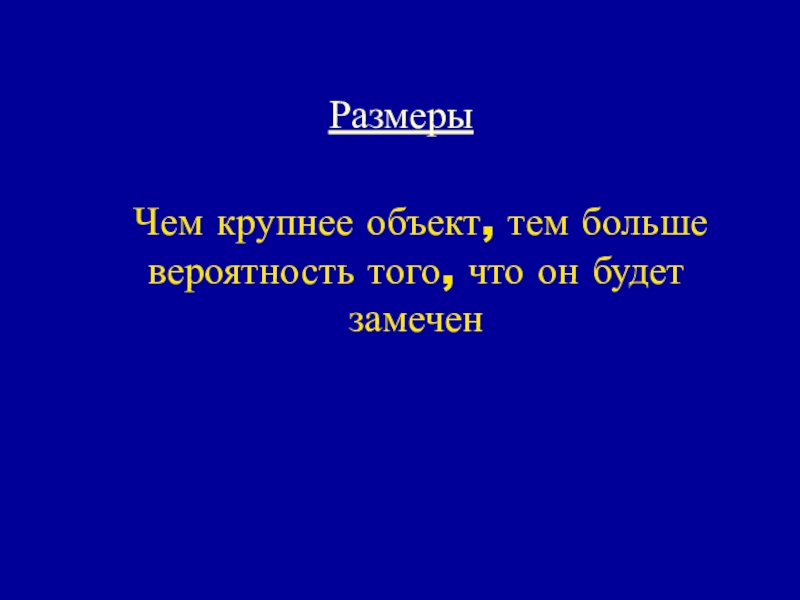 Размеры

Чем крупнее объект, тем больше вероятность того, что он будет замечен